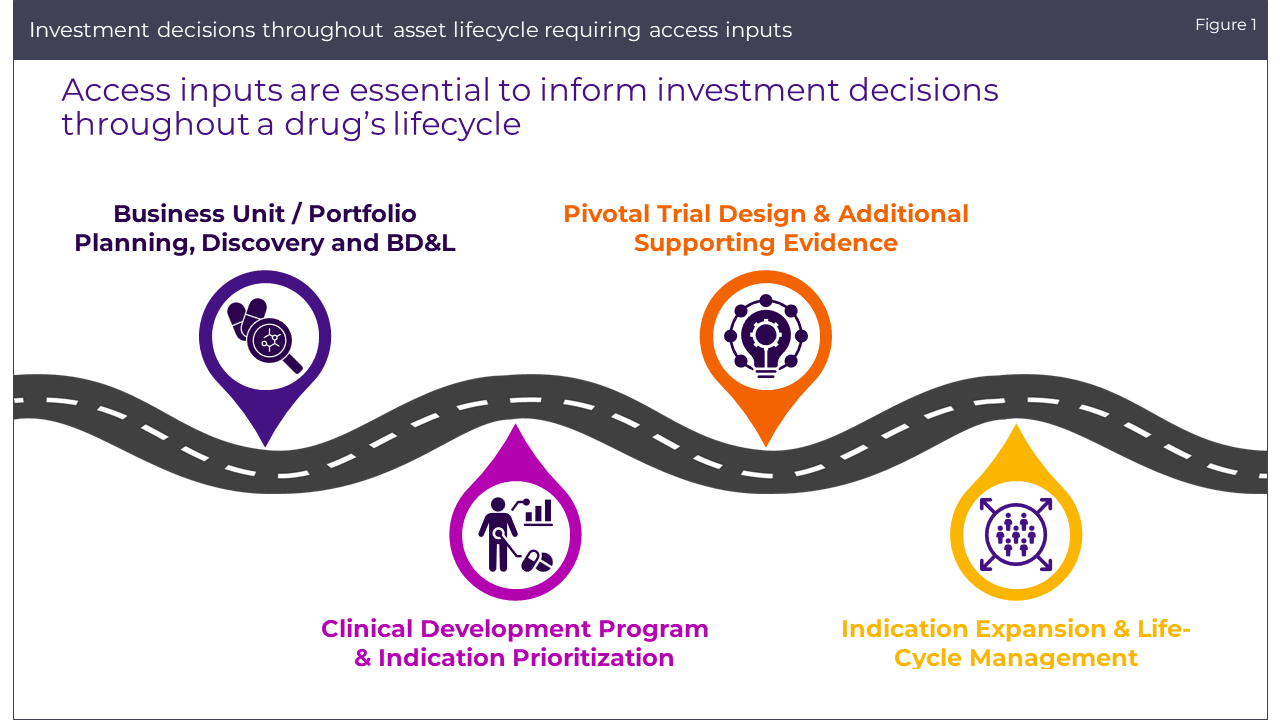 Investment decisions throughout asset lifecycle requiring access inputs

Figure 1

Access inputs are essential to inform investment decisions throughout a drug's lifecycle

Business Unit / Portfolio Planning, Discovery and BD&L

Pivotal Trial Design & Additional Supporting Evidence

Clinical Development Program & Indication Prioritization

Indication Expansion & Life-Cycle Management